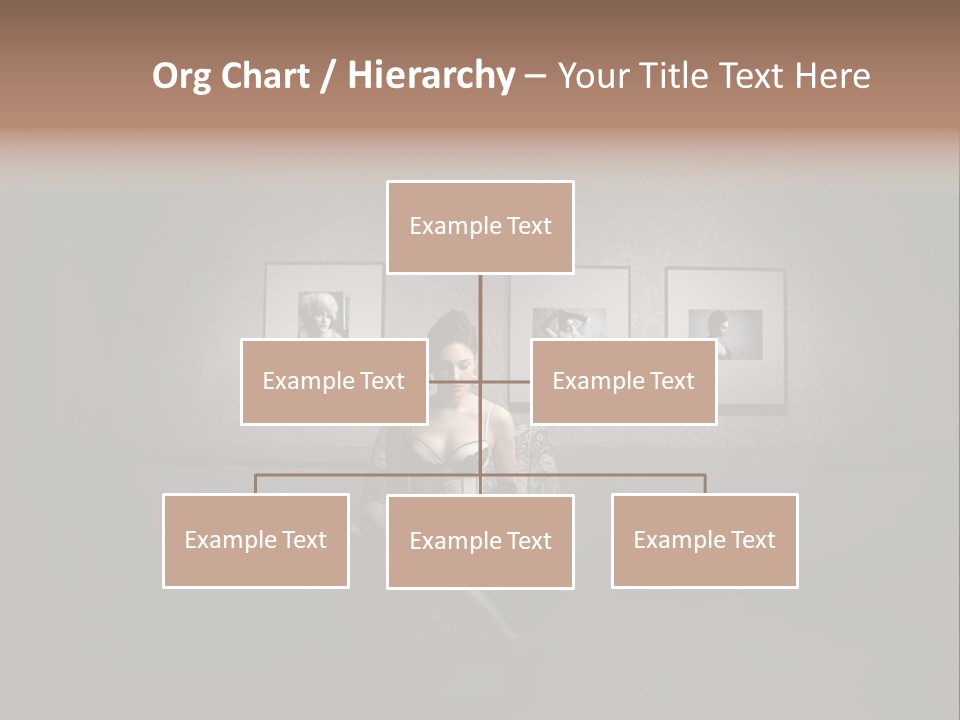 Org Chart / Hierarchy – Your Title Text Here

Example Text

Example Text

Example Text

Example Text

Example Text

Example Text